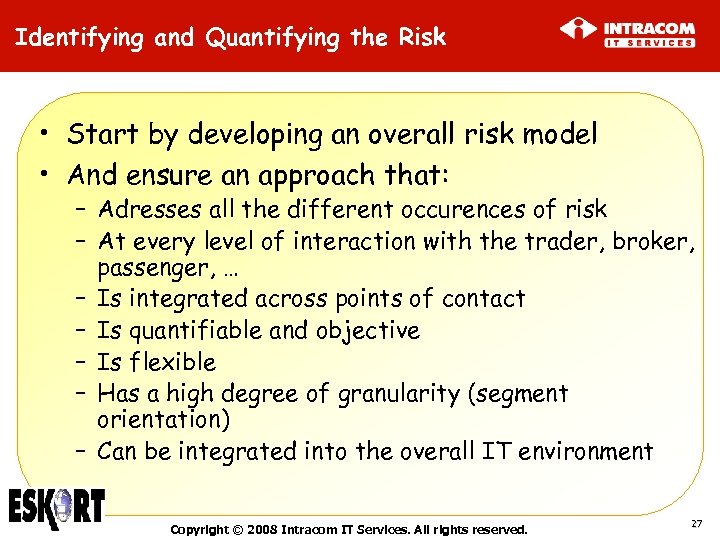 Identifying and Quantifying the Risk

INTRACOM
IT SERVICES

• Start by developing an overall risk model
• And ensure an approach that:
– Adresses all the different occurences of risk
– At every level of interaction with the trader, broker, passenger, …
– Is integrated across points of contact
– Is quantifiable and objective
– Is flexible
– Has a high degree of granularity (segment orientation)
– Can be integrated into the overall IT environment

ESKORT

Copyright © 2008 Intracom IT Services. All rights reserved.

27